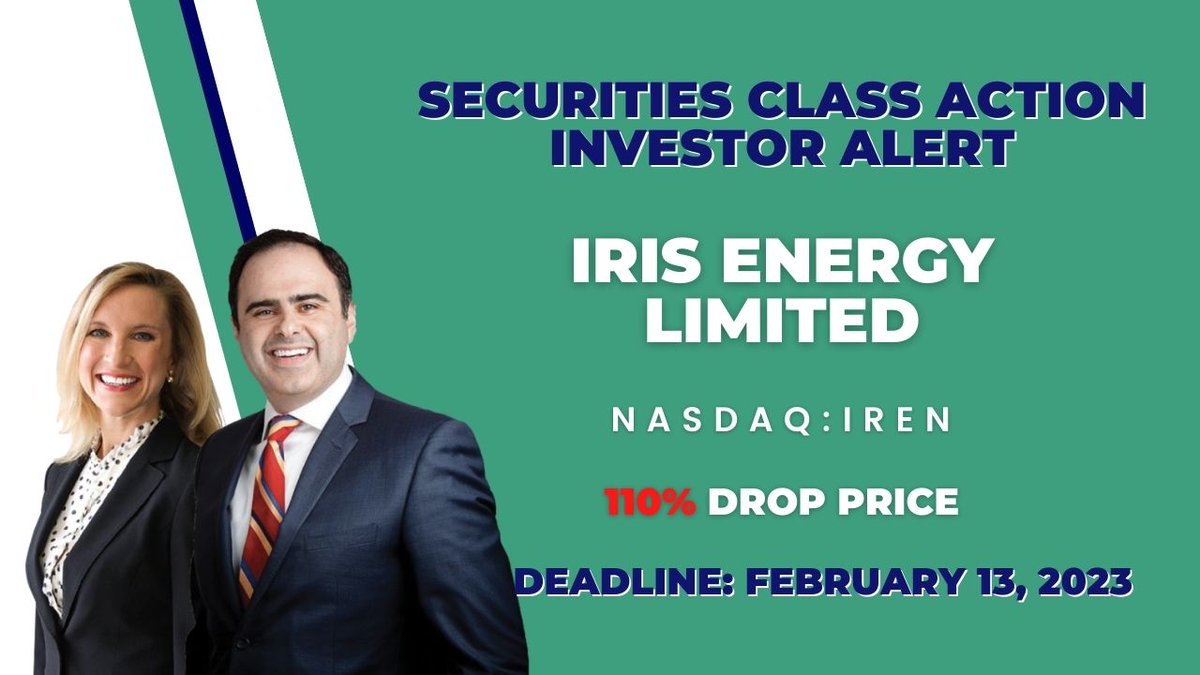 SECURITIES CLASS ACTION INVESTOR ALERT

IRIS ENERGY LIMITED

NASDAQ:IREN

110% DROP PRICE

DEADLINE: FEBRUARY 13, 2023